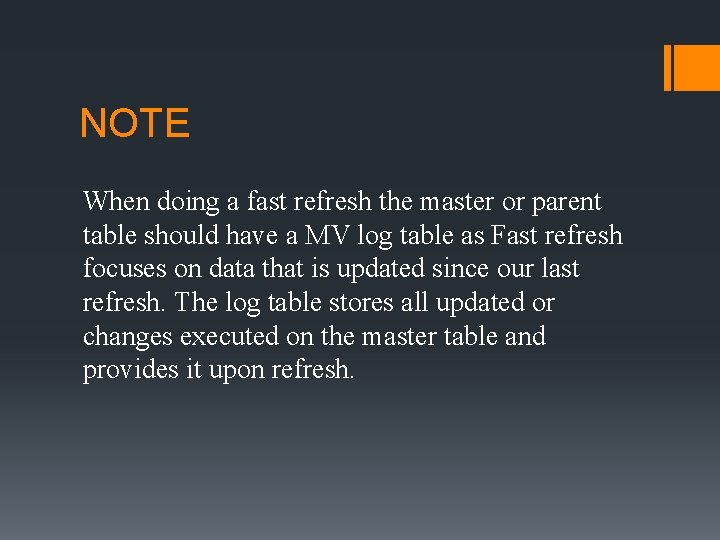 NOTE

When doing a fast refresh the master or parent table should have a MV log table as Fast refresh focuses on data that is updated since our last refresh. The log table stores all updated or changes executed on the master table and provides it upon refresh.